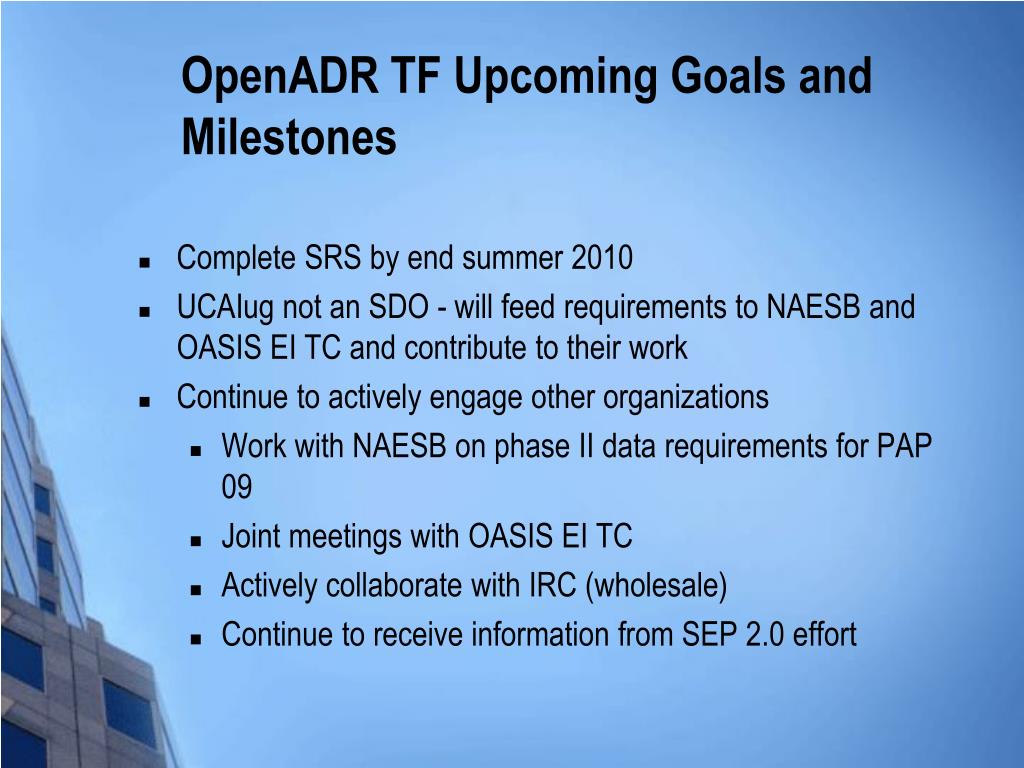 OpenADR TF Upcoming Goals and Milestones

- Complete SRS by end summer 2010
- UCAIug not an SDO - will feed requirements to NAESB and OASIS EI TC and contribute to their work
- Continue to actively engage other organizations
  - Work with NAESB on phase II data requirements for PAP 09
  - Joint meetings with OASIS EI TC
  - Actively collaborate with IRC (wholesale)
  - Continue to receive information from SEP 2.0 effort